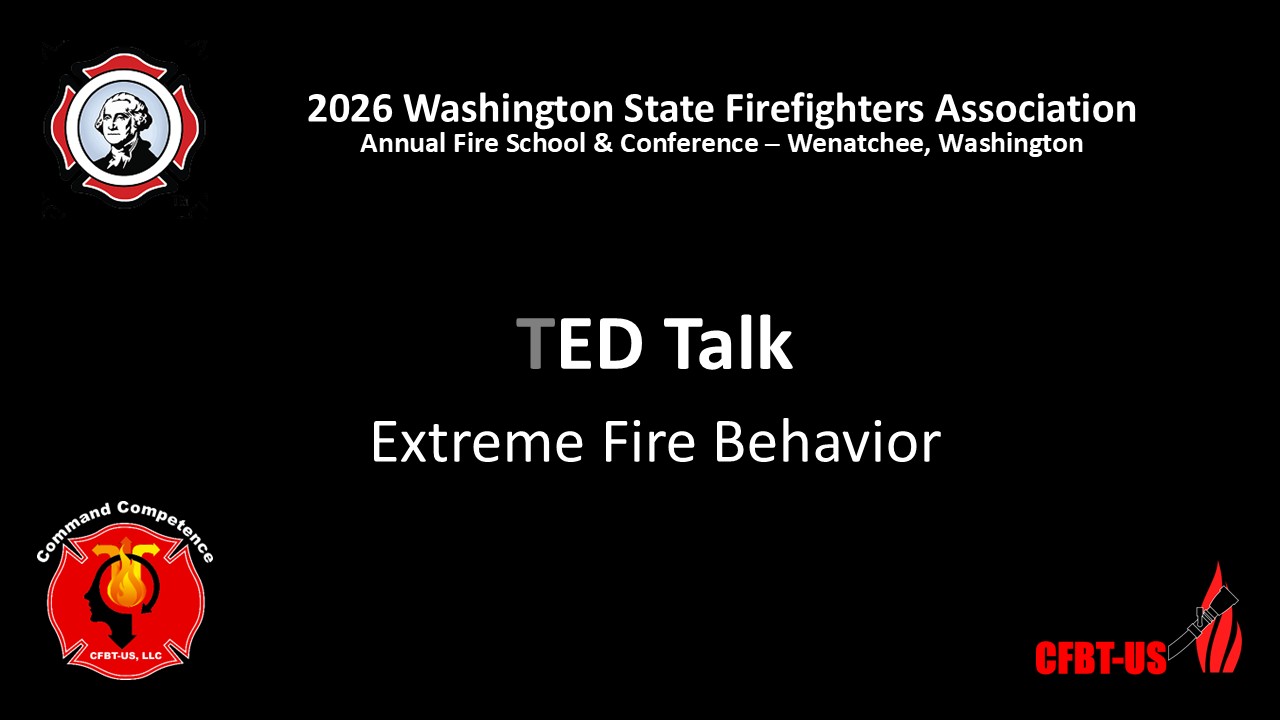 2026 Washington State Firefighters Association
Annual Fire School & Conference – Wenatchee, Washington

TED Talk

Extreme Fire Behavior

Command Competence

CFBT-US, LLC

CFBT-US